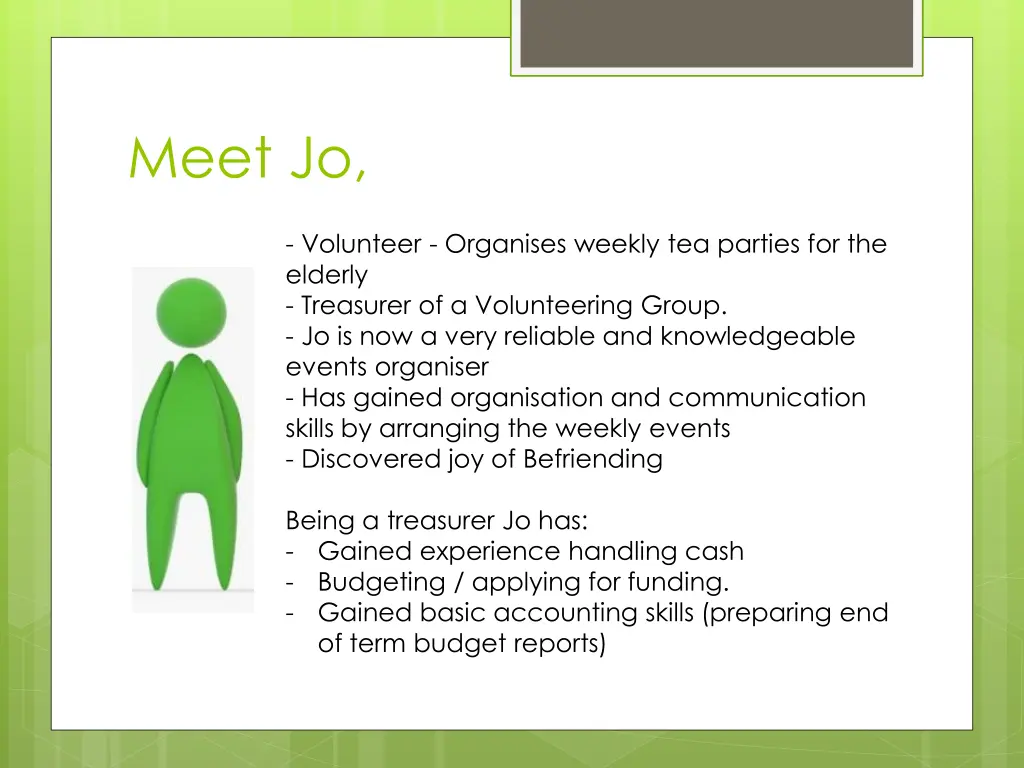 Meet Jo,

- Volunteer - Organises weekly tea parties for the elderly
- Treasurer of a Volunteering Group.
- Jo is now a very reliable and knowledgeable events organiser
- Has gained organisation and communication skills by arranging the weekly events
- Discovered joy of Befriending

Being a treasurer Jo has:
- Gained experience handling cash
- Budgeting / applying for funding.
- Gained basic accounting skills (preparing end of term budget reports)